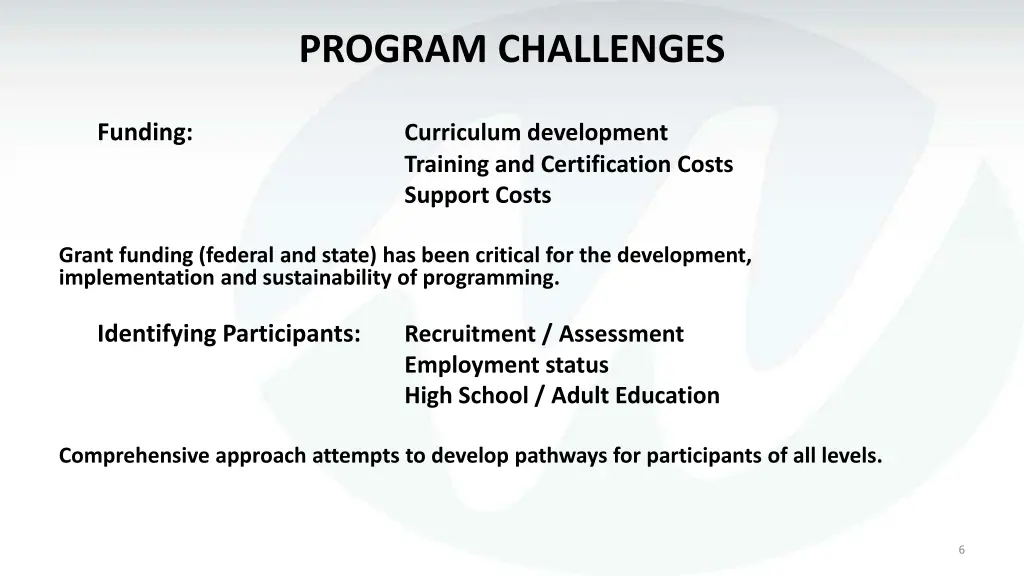 PROGRAM CHALLENGES

Funding:
Curriculum development
Training and Certification Costs
Support Costs

Grant funding (federal and state) has been critical for the development, implementation and sustainability of programming.

Identifying Participants:
Recruitment / Assessment
Employment status
High School / Adult Education

Comprehensive approach attempts to develop pathways for participants of all levels.

6